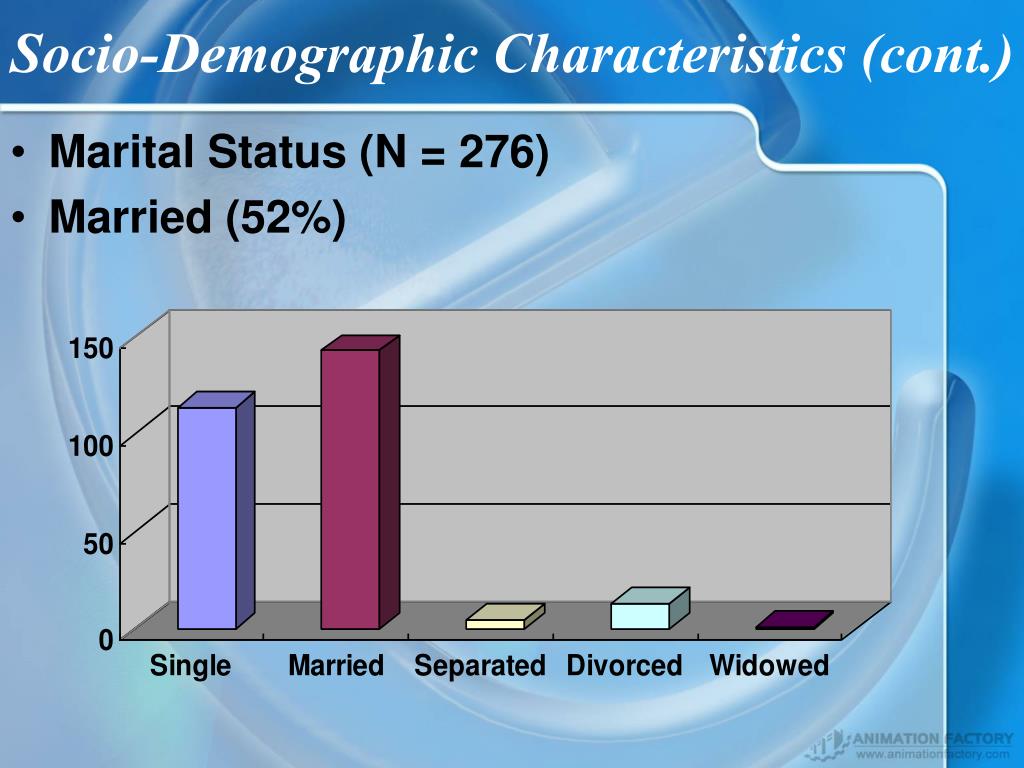 Socio-Demographic Characteristics (cont.)

• Marital Status (N = 276)
• Married (52%)

150
100
50
0

Single Married Separated Divorced Widowed

ANIMATION FACTORY
www.animationfactory.com